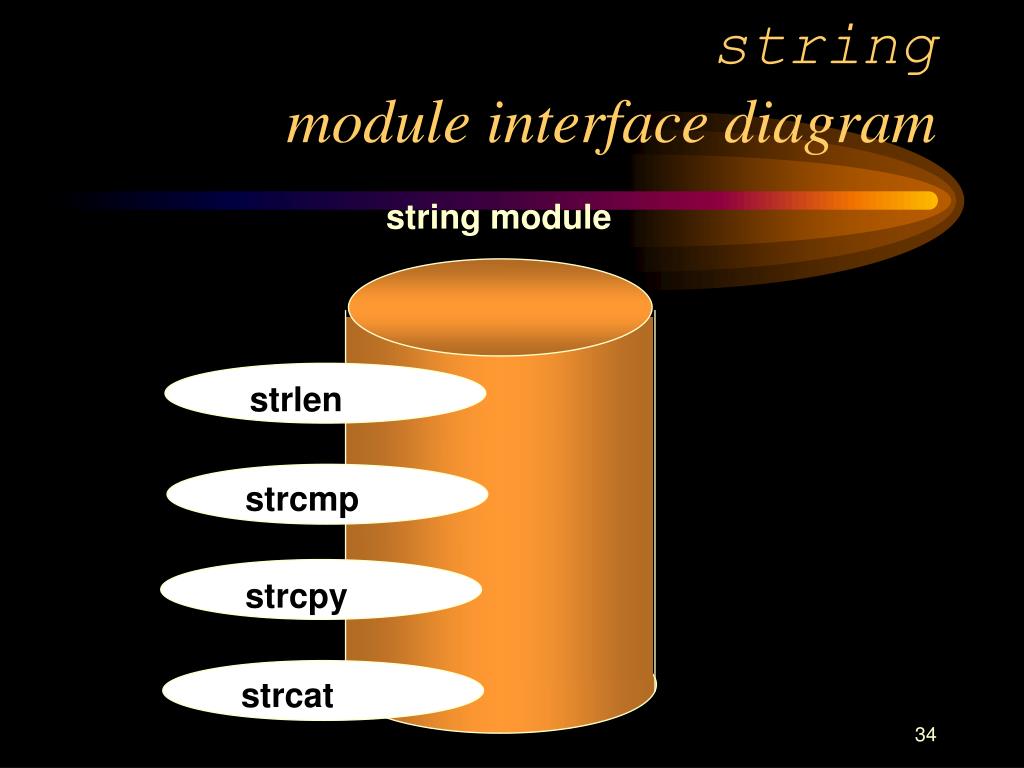 string
module interface diagram

string module

strlen

strcmp

strcpy

strcat

34